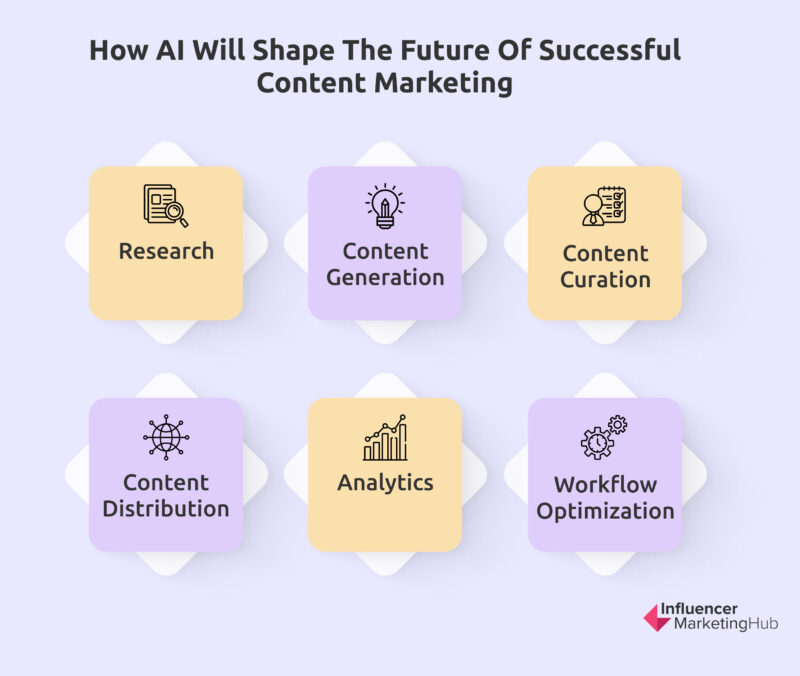 How AI Will Shape The Future Of Successful Content Marketing

Research

Content Generation

Content Curation

Content Distribution

Analytics

Workflow Optimization

Influencer MarketingHub